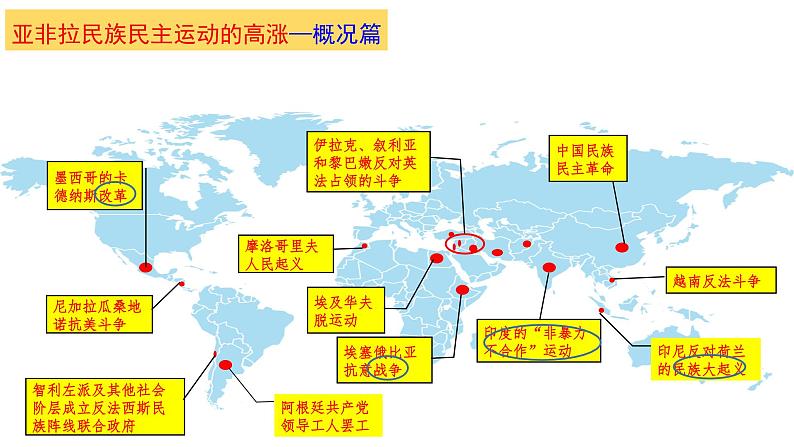 亚非拉民族民主运动的高涨—概况篇

墨西哥的卡德纳斯改革

伊拉克、叙利亚和黎巴嫩反对英法占领的斗争

中国民族民主革命

摩洛哥里夫人民起义

越南反法斗争

尼加拉瓜桑地诺抗美斗争

埃及华夫脱运动

印度的“非暴力不合作”运动

埃塞俄比亚抗意战争

印尼反对荷兰的民族大起义

智利左派及其他社会阶层成立反法西斯民族阵线联合政府

阿根廷共产党领导工人罢工